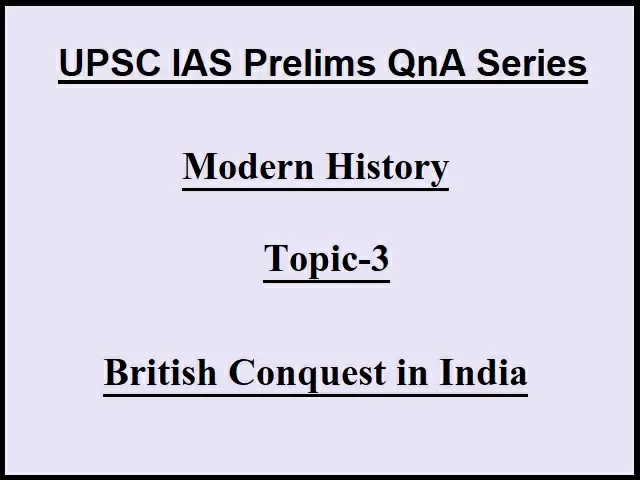 UPSC IAS Prelims QnA Series

Modern History

Topic-3

British Conquest in India